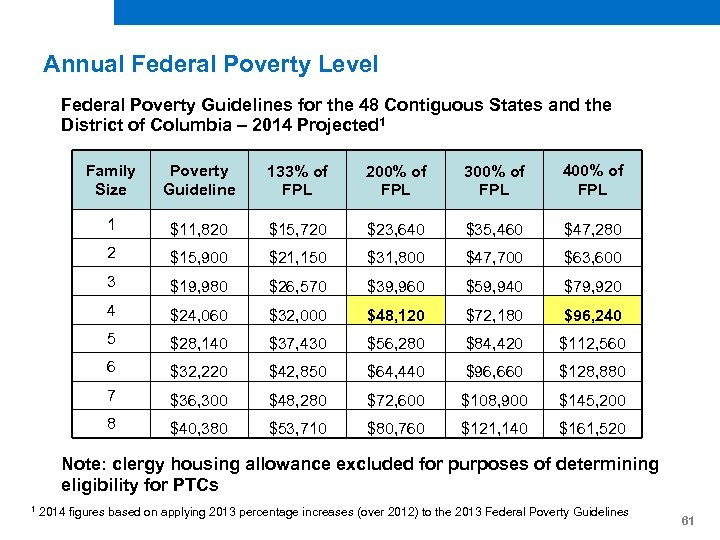 Annual Federal Poverty Level

Federal Poverty Guidelines for the 48 Contiguous States and the District of Columbia – 2014 Projected$^1$

| Family Size | Poverty Guideline | 133% of FPL | 200% of FPL | 300% of FPL | 400% of FPL |
|---|---|---|---|---|---|
| 1 | \$11,820 | \$15,720 | \$23,640 | \$35,460 | \$47,280 |
| 2 | \$15,900 | \$21,150 | \$31,800 | \$47,700 | \$63,600 |
| 3 | \$19,980 | \$26,570 | \$39,960 | \$59,940 | \$79,920 |
| 4 | \$24,060 | \$32,000 | \$48,120 | \$72,180 | \$96,240 |
| 5 | \$28,140 | \$37,430 | \$56,280 | \$84,420 | \$112,560 |
| 6 | \$32,220 | \$42,850 | \$64,440 | \$96,660 | \$128,880 |
| 7 | \$36,300 | \$48,280 | \$72,600 | \$108,900 | \$145,200 |
| 8 | \$40,380 | \$53,710 | \$80,760 | \$121,140 | \$161,520 |

Note: clergy housing allowance excluded for purposes of determining eligibility for PTCs

$^1$ 2014 figures based on applying 2013 percentage increases (over 2012) to the 2013 Federal Poverty Guidelines

61